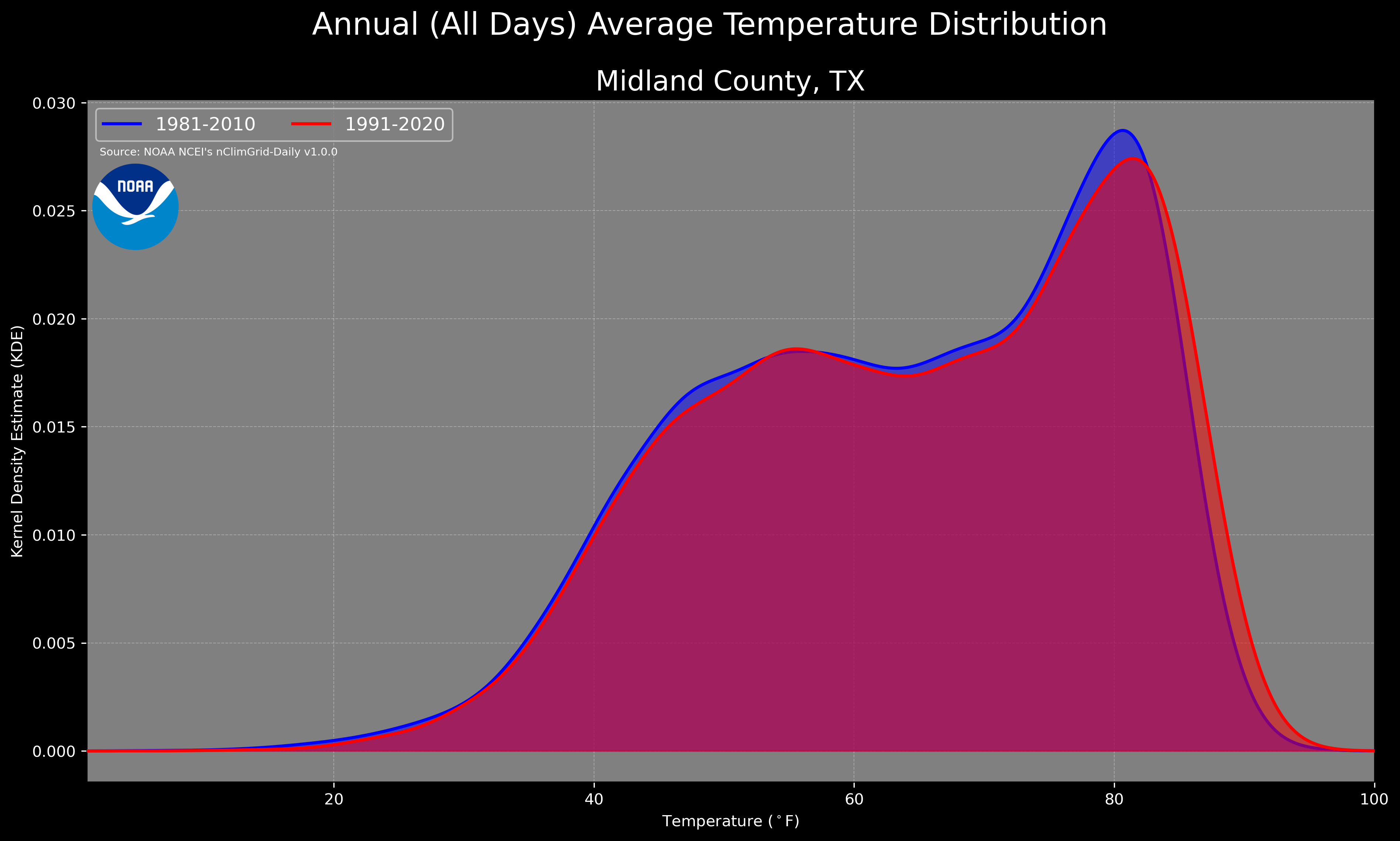 Annual (All Days) Average Temperature Distribution

Midland County, TX

1981-2010
1991-2020

Source: NOAA NCEI's nClimGrid-Daily v1.0.0

NOAA

Kernel Density Estimate (KDE)

0.030
0.025
0.020
0.015
0.010
0.005
0.000

20
40
60
80
100

Temperature ($^\circ$F)